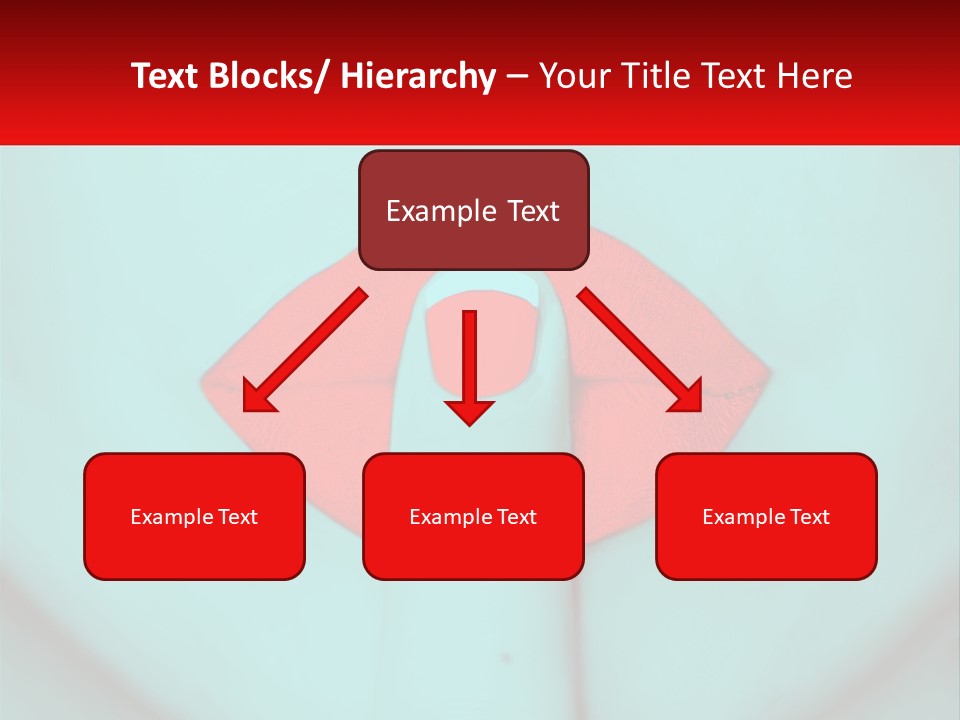 Text Blocks/ Hierarchy – Your Title Text Here

Example Text

Example Text

Example Text

Example Text